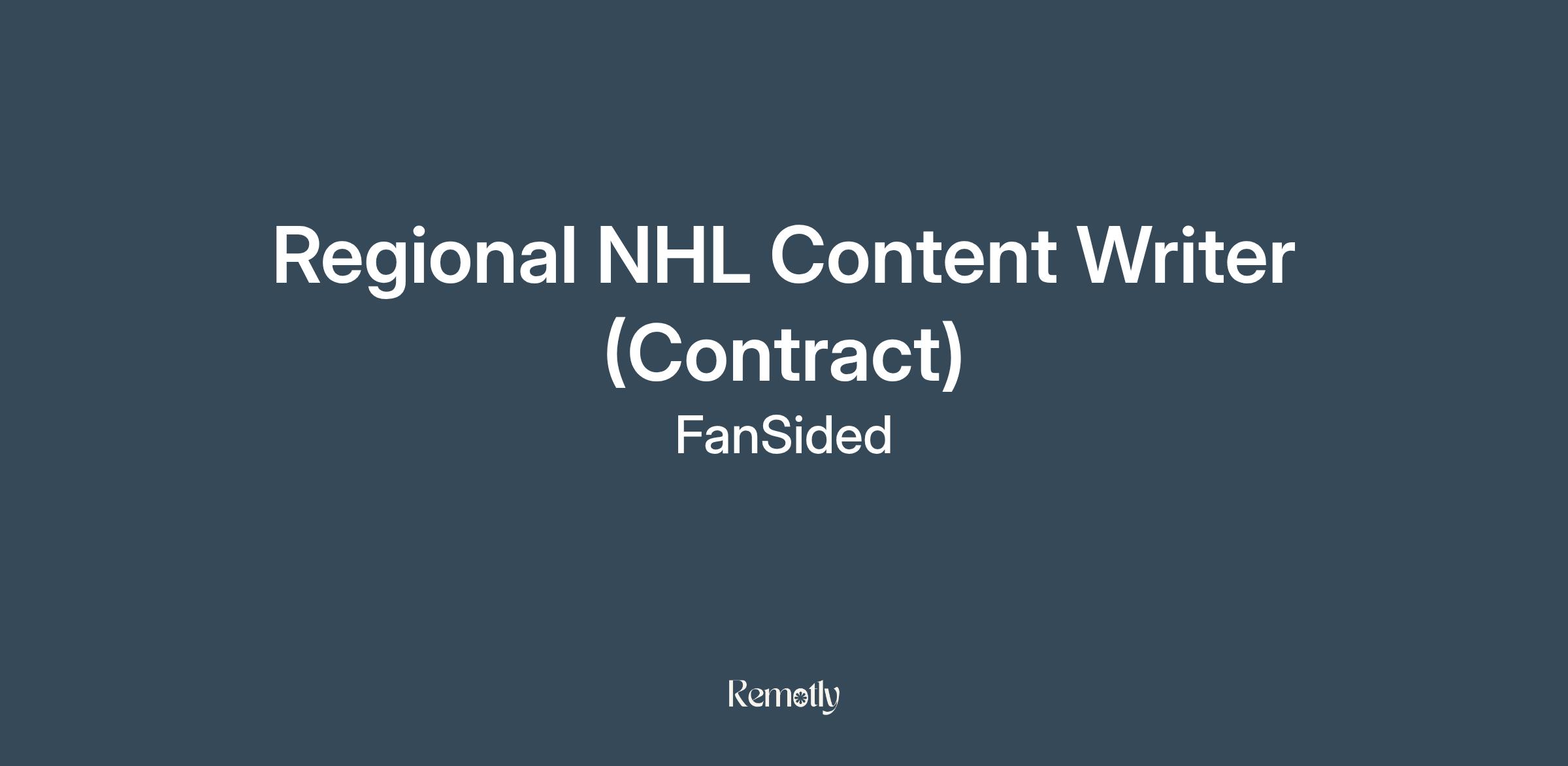 Regional NHL Content Writer (Contract)

FanSided

Remotly